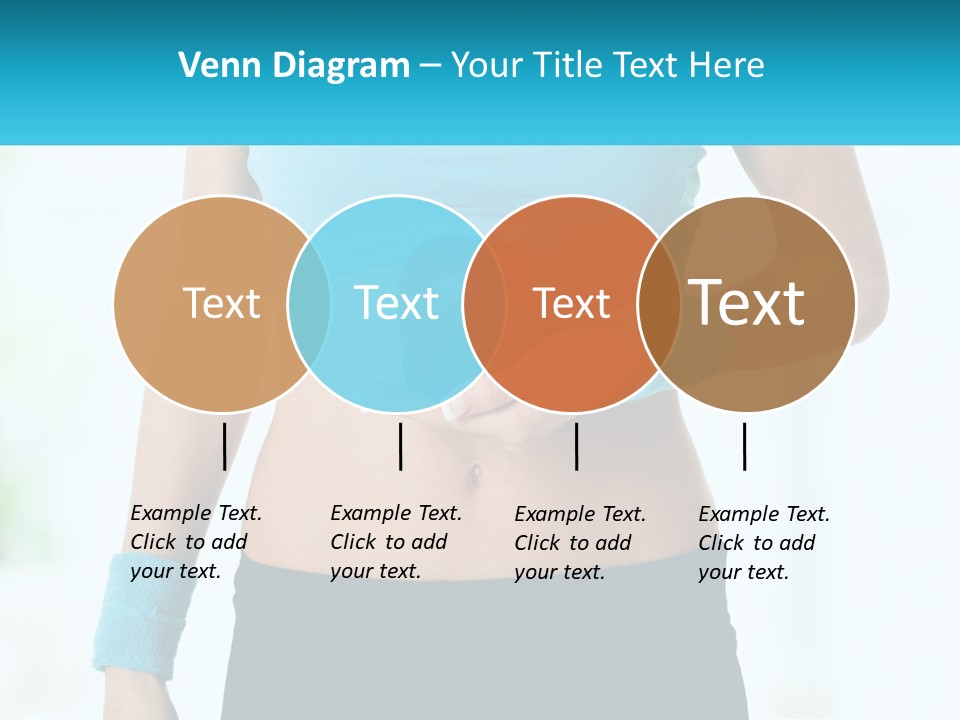 Venn Diagram – Your Title Text Here

Text

Text

Text

Text

Example Text. Click to add your text.

Example Text. Click to add your text.

Example Text. Click to add your text.

Example Text. Click to add your text.